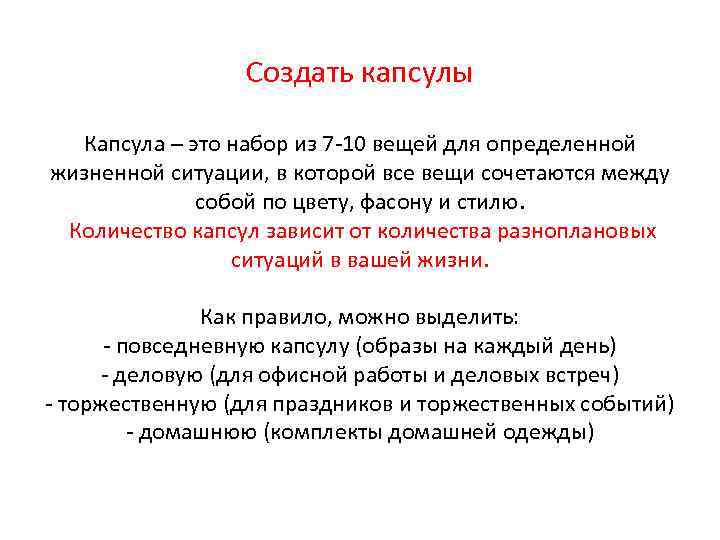 Создать капсулы

Капсула – это набор из 7-10 вещей для определенной жизненной ситуации, в которой все вещи сочетаются между собой по цвету, фасону и стилю.
Количество капсул зависит от количества разноплановых ситуаций в вашей жизни.

Как правило, можно выделить:
- повседневную капсулу (образы на каждый день)
- деловую (для офисной работы и деловых встреч)
- торжественную (для праздников и торжественных событий)
- домашнюю (комплекты домашней одежды)